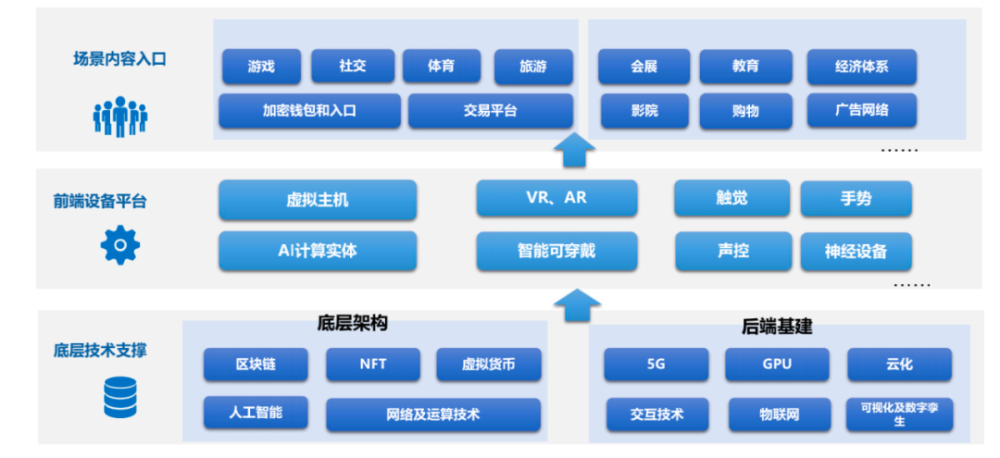 场景内容入口

游戏 社交 体育 旅游
加密钱包和入口 交易平台

会展 教育 经济体系
影院 购物 广告网络
……

前端设备平台

虚拟主机
AI计算实体

VR、AR
智能可穿戴

触觉 手势
声控 神经设备
……

底层技术支撑

底层架构
区块链 NFT 虚拟货币
人工智能 网络及运算技术

后端基建
5G GPU 云化
交互技术 物联网 可视化及数字孪生